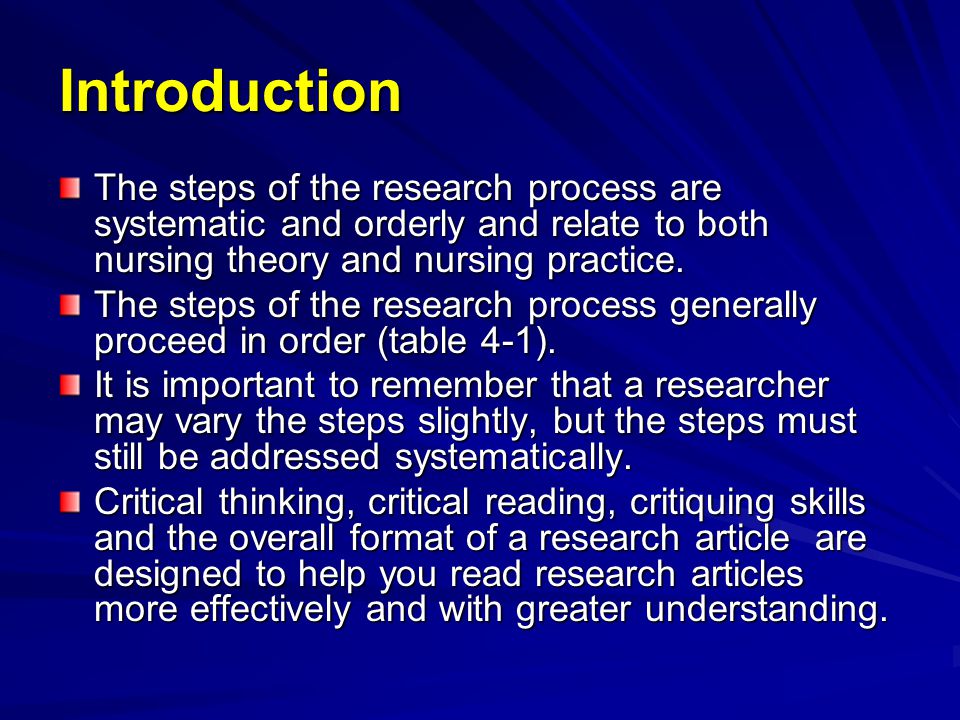 Introduction

The steps of the research process are systematic and orderly and relate to both nursing theory and nursing practice.

The steps of the research process generally proceed in order (table 4-1).

It is important to remember that a researcher may vary the steps slightly, but the steps must still be addressed systematically.

Critical thinking, critical reading, critiquing skills and the overall format of a research article are designed to help you read research articles more effectively and with greater understanding.